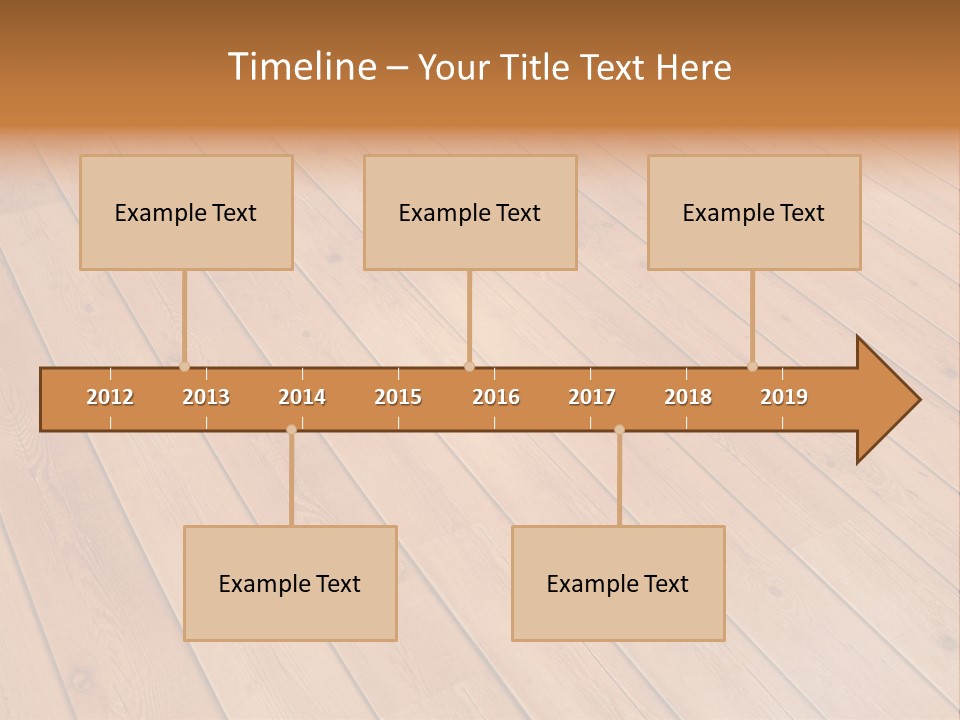 Timeline – Your Title Text Here

Example Text

Example Text

Example Text

2012 2013 2014 2015 2016 2017 2018 2019

Example Text

Example Text